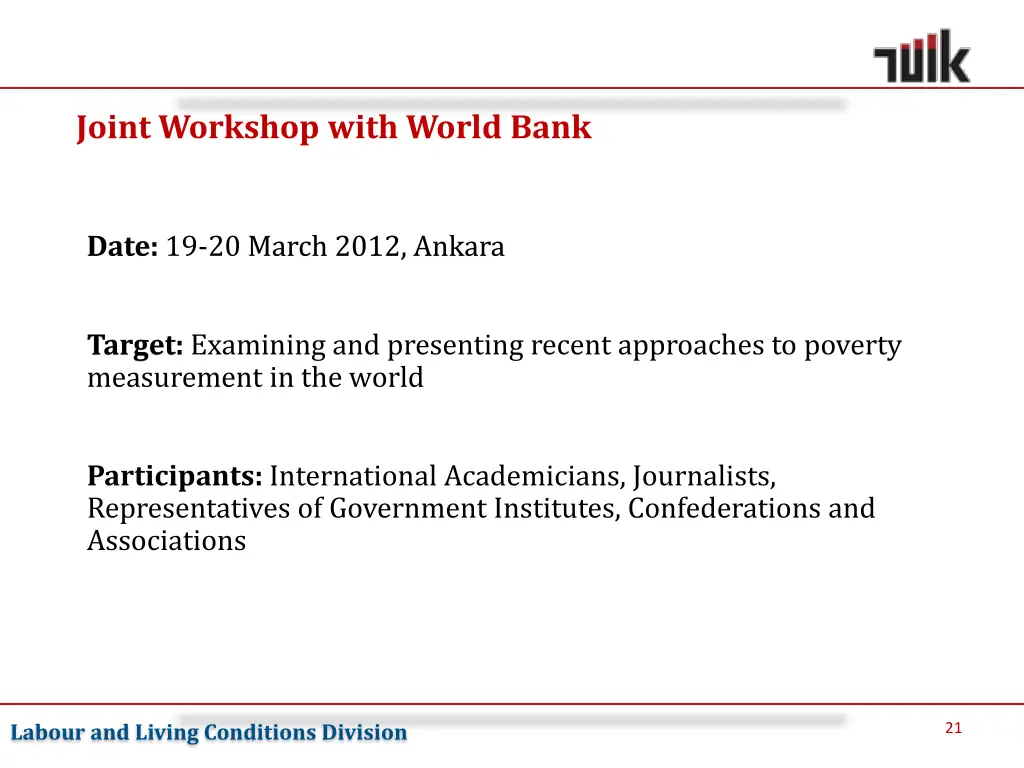 TÜİK

Joint Workshop with World Bank

Date: 19-20 March 2012, Ankara

Target: Examining and presenting recent approaches to poverty measurement in the world

Participants: International Academicians, Journalists, Representatives of Government Institutes, Confederations and Associations

Labour and Living Conditions Division

21